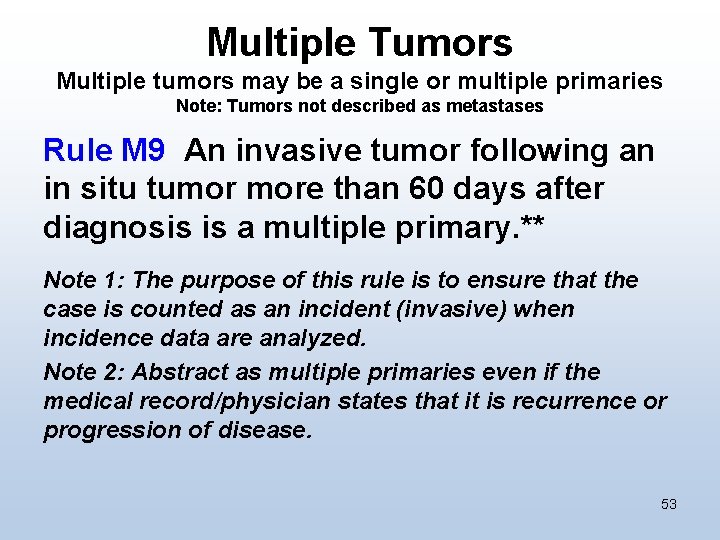 Multiple Tumors
Multiple tumors may be a single or multiple primaries
Note: Tumors not described as metastases

Rule M9 An invasive tumor following an in situ tumor more than 60 days after diagnosis is a multiple primary.**

Note 1: The purpose of this rule is to ensure that the case is counted as an incident (invasive) when incidence data are analyzed.

Note 2: Abstract as multiple primaries even if the medical record/physician states that it is recurrence or progression of disease.

53